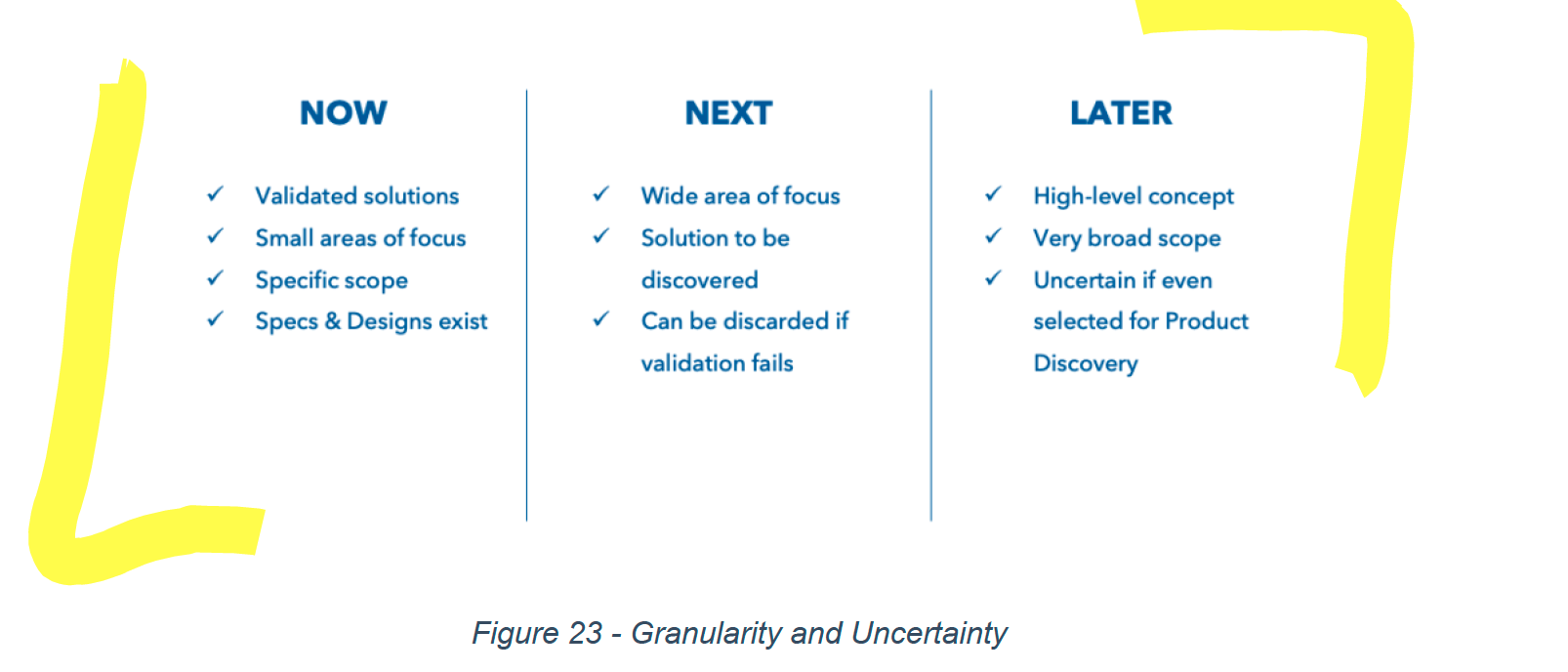 NOW

✓ Validated solutions
✓ Small areas of focus
✓ Specific scope
✓ Specs & Designs exist

NEXT

✓ Wide area of focus
✓ Solution to be discovered
✓ Can be discarded if validation fails

LATER

✓ High-level concept
✓ Very broad scope
✓ Uncertain if even selected for Product Discovery

Figure 23 - Granularity and Uncertainty